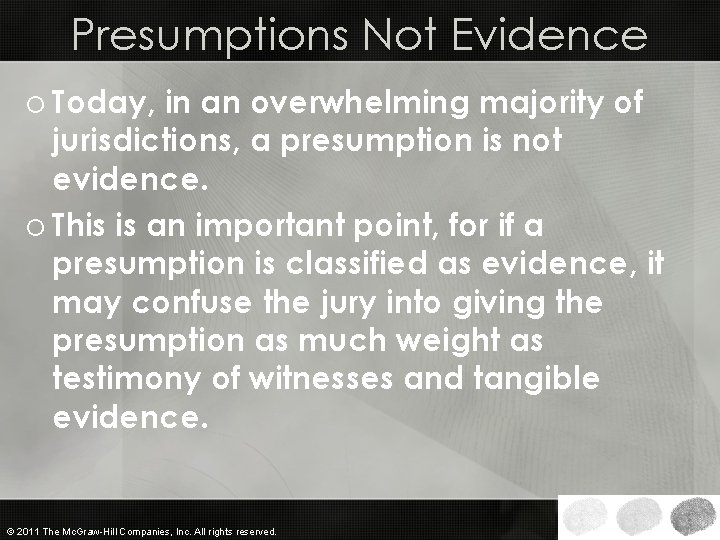 Presumptions Not Evidence

o Today, in an overwhelming majority of jurisdictions, a presumption is not evidence.

o This is an important point, for if a presumption is classified as evidence, it may confuse the jury into giving the presumption as much weight as testimony of witnesses and tangible evidence.

© 2011 The McGraw-Hill Companies, Inc. All rights reserved.